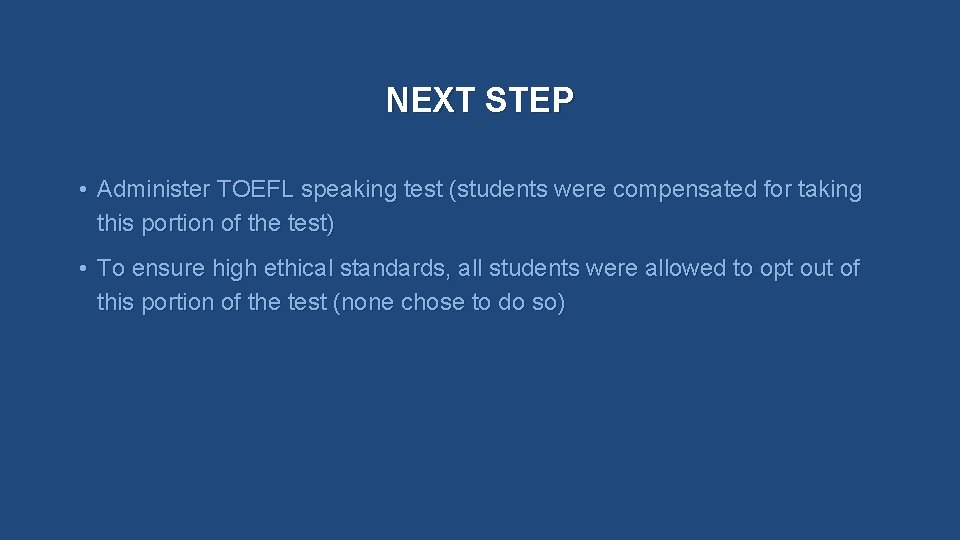 NEXT STEP

• Administer TOEFL speaking test (students were compensated for taking this portion of the test)

• To ensure high ethical standards, all students were allowed to opt out of this portion of the test (none chose to do so)